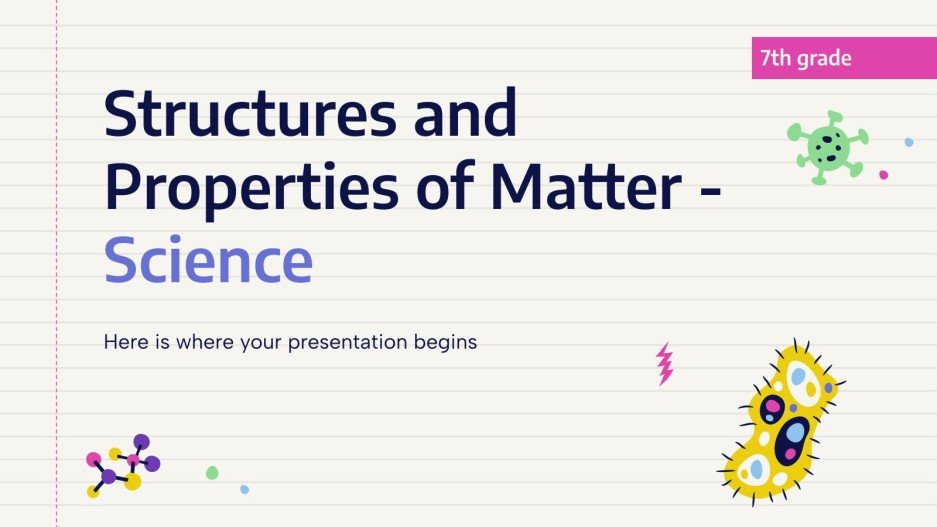 7th grade

Structures and Properties of Matter - Science

Here is where your presentation begins